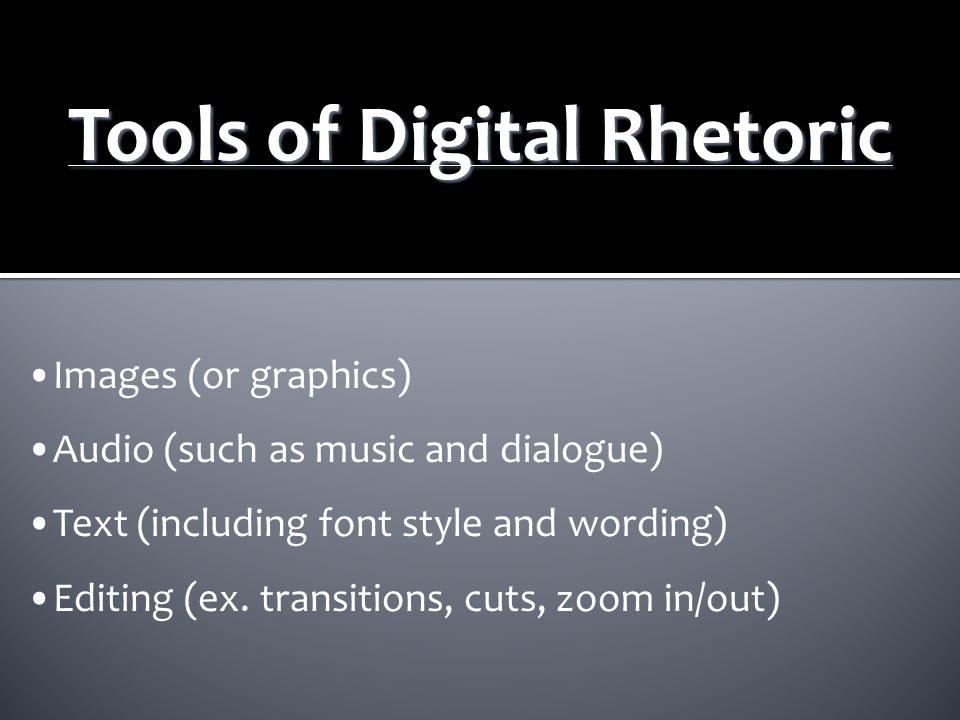 Tools of Digital Rhetoric

• Images (or graphics)
• Audio (such as music and dialogue)
• Text (including font style and wording)
• Editing (ex. transitions, cuts, zoom in/out)